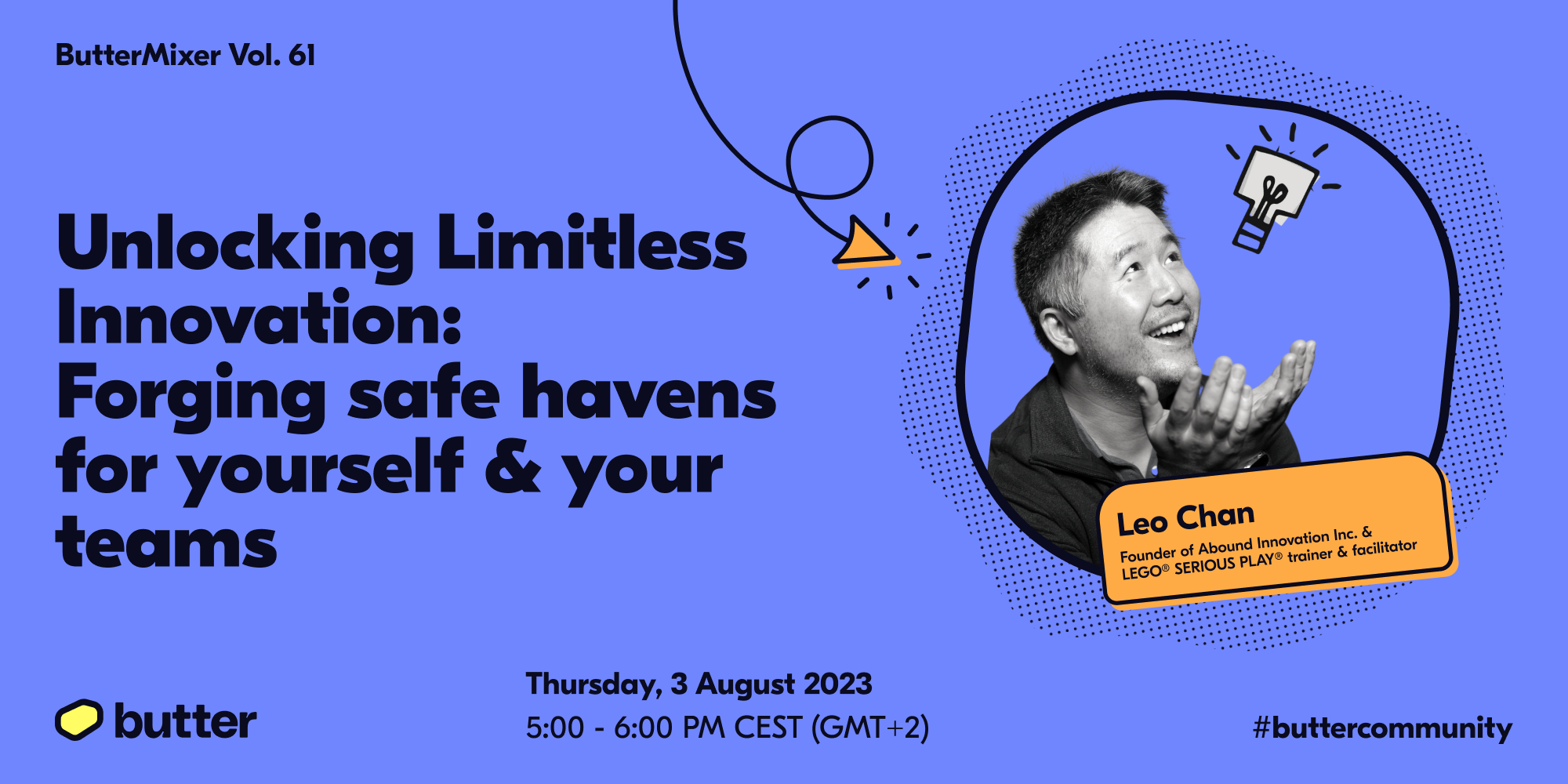 ButterMixer Vol. 61

Unlocking Limitless Innovation: Forging safe havens for yourself & your teams

Leo Chan
Founder of Abound Innovation Inc. & LEGO® SERIOUS PLAY® trainer & facilitator

butter

Thursday, 3 August 2023
5:00 - 6:00 PM CEST (GMT+2)

#buttercommunity